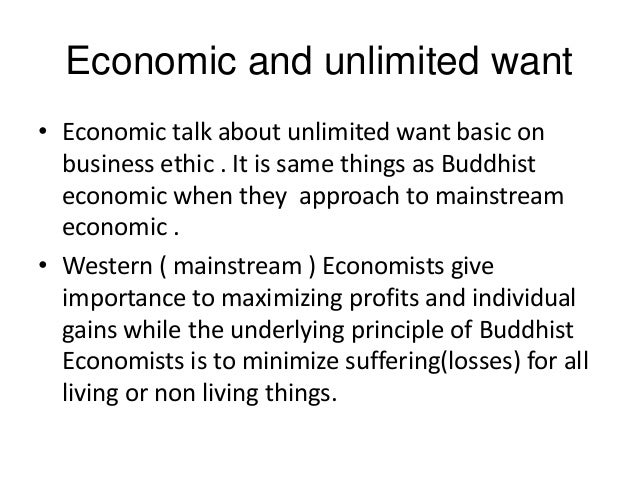 Economic and unlimited want

• Economic talk about unlimited want basic on business ethic . It is same things as Buddhist economic when they approach to mainstream economic .

• Western ( mainstream ) Economists give importance to maximizing profits and individual gains while the underlying principle of Buddhist Economists is to minimize suffering(losses) for all living or non living things.